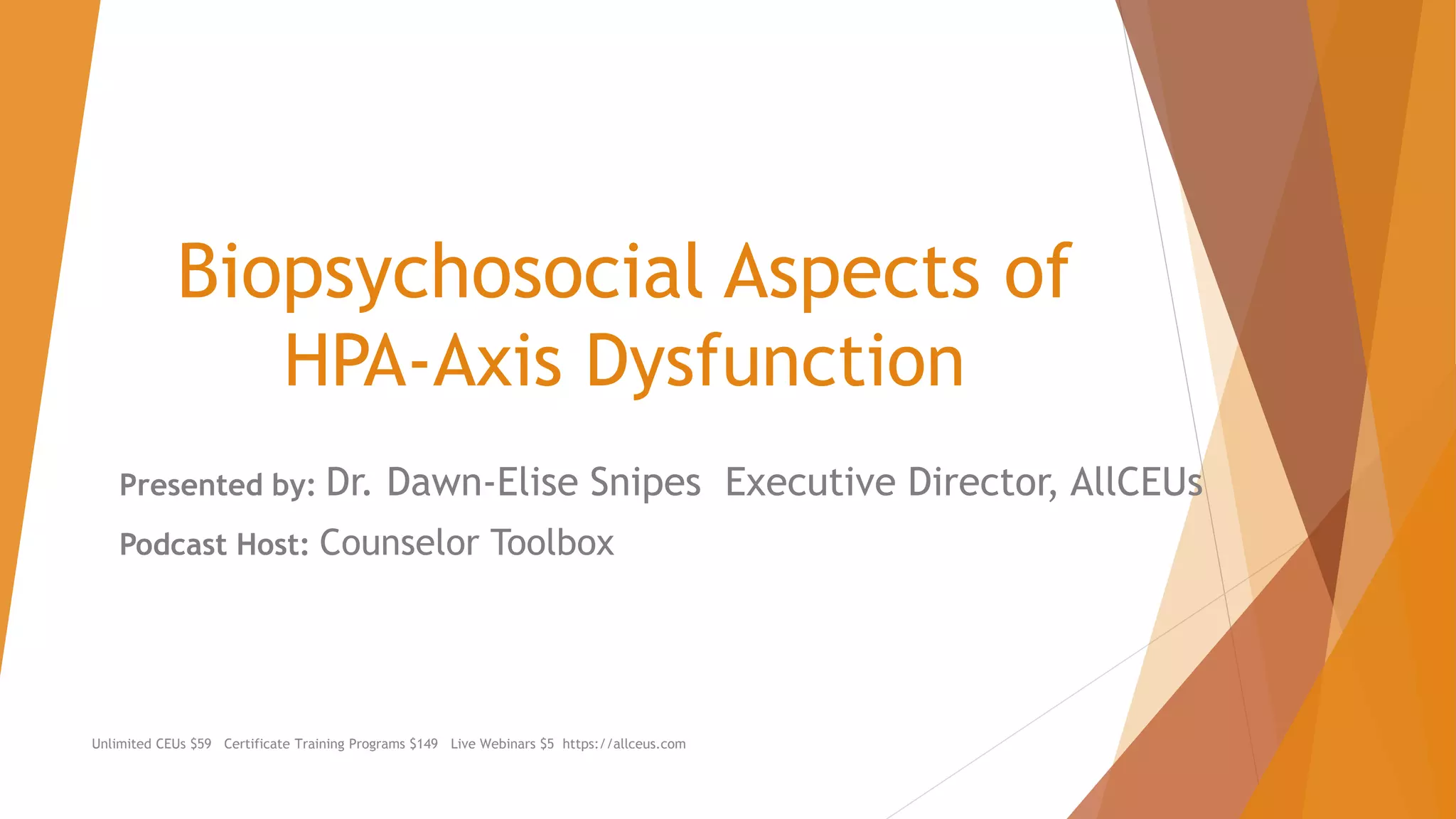 Biopsychosocial Aspects of HPA-Axis Dysfunction

Presented by: Dr. Dawn-Elise Snipes Executive Director, AllCEUs

Podcast Host: Counselor Toolbox

Unlimited CEUs $59 Certificate Training Programs $149 Live Webinars $5 https://allceus.com